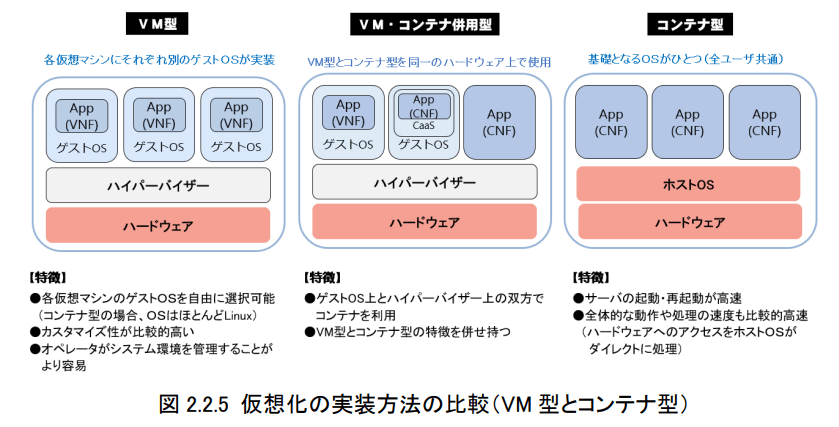 VM型

各仮想マシンにそれぞれ別のゲストOSが実装

App (VNF)
ゲストOS

App (VNF)
ゲストOS

App (VNF)
ゲストOS

ハイパーバイザー

ハードウェア

【特徴】
●各仮想マシンのゲストOSを自由に選択可能（コンテナ型の場合、OSはほとんどLinux）
●カスタマイズ性が比較的高い
●オペレータがシステム環境を管理することがより容易

VM・コンテナ併用型

VM型とコンテナ型を同一のハードウェア上で使用

App (VNF)
ゲストOS

App (CNF)
CaaS
ゲストOS

App (CNF)

ハイパーバイザー

ハードウェア

【特徴】
●ゲストOS上とハイパーバイザー上の双方でコンテナを利用
●VM型とコンテナ型の特徴を併せ持つ

コンテナ型

基礎となるOSがひとつ（全ユーザ共通）

App (CNF)

App (CNF)

App (CNF)

ホストOS

ハードウェア

【特徴】
●サーバの起動・再起動が高速
●全体的な動作や処理の速度も比較的高速（ハードウェアへのアクセスをホストOSがダイレクトに処理）

図 2.2.5 仮想化の実装方法の比較（VM 型とコンテナ型）